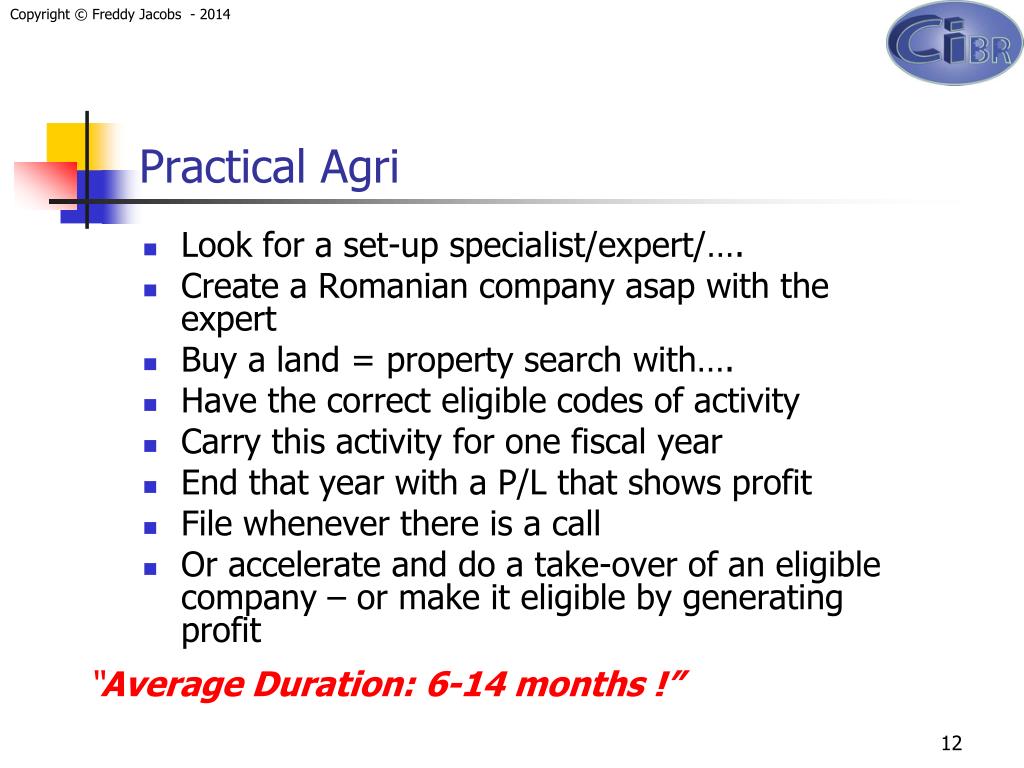 Copyright © Freddy Jacobs - 2014

CIBR

Practical Agri

- Look for a set-up specialist/expert/….
- Create a Romanian company asap with the expert
- Buy a land = property search with….
- Have the correct eligible codes of activity
- Carry this activity for one fiscal year
- End that year with a P/L that shows profit
- File whenever there is a call
- Or accelerate and do a take-over of an eligible company – or make it eligible by generating profit

"Average Duration: 6-14 months !"

12